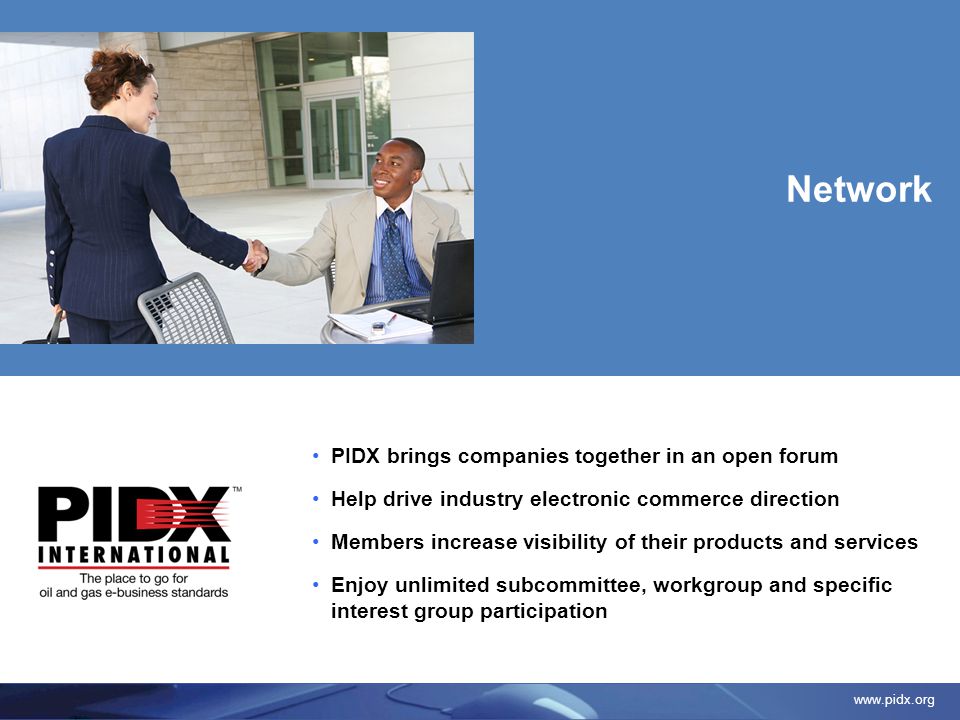 Network

PIDX™
INTERNATIONAL
The place to go for
oil and gas e-business standards

• PIDX brings companies together in an open forum
• Help drive industry electronic commerce direction
• Members increase visibility of their products and services
• Enjoy unlimited subcommittee, workgroup and specific interest group participation

www.pidx.org